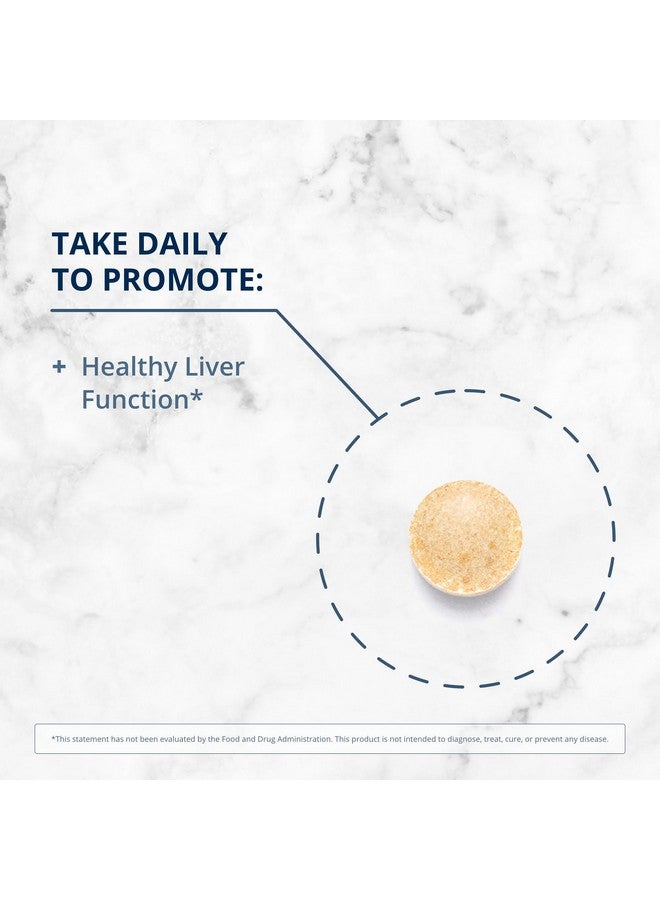 TAKE DAILY
TO PROMOTE:

+ Healthy Liver Function*

*This statement has not been evaluated by the Food and Drug Administration. This product is not intended to diagnose, treat, cure, or prevent any disease.